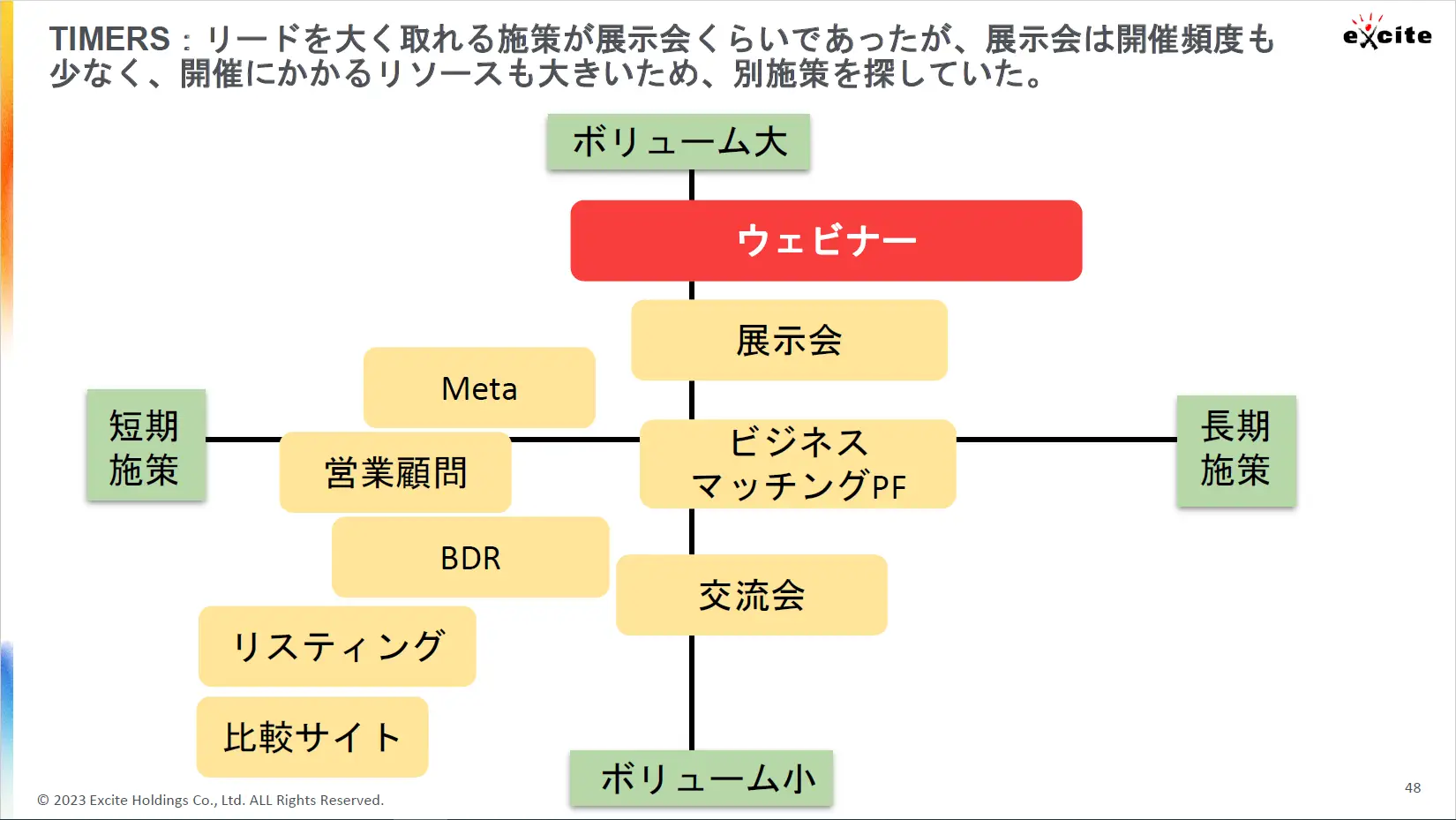 TIMERS：リードを大く取れる施策が展示会くらいであったが、展示会は開催頻度も少なく、開催にかかるリソースも大きいため、別施策を探していた。

excite

ボリューム大

ウェビナー

展示会

Meta

短期施策

営業顧問

ビジネスマッチングPF

長期施策

BDR

交流会

リスティング

比較サイト

ボリューム小

© 2023 Excite Holdings Co., Ltd. ALL Rights Reserved.

48